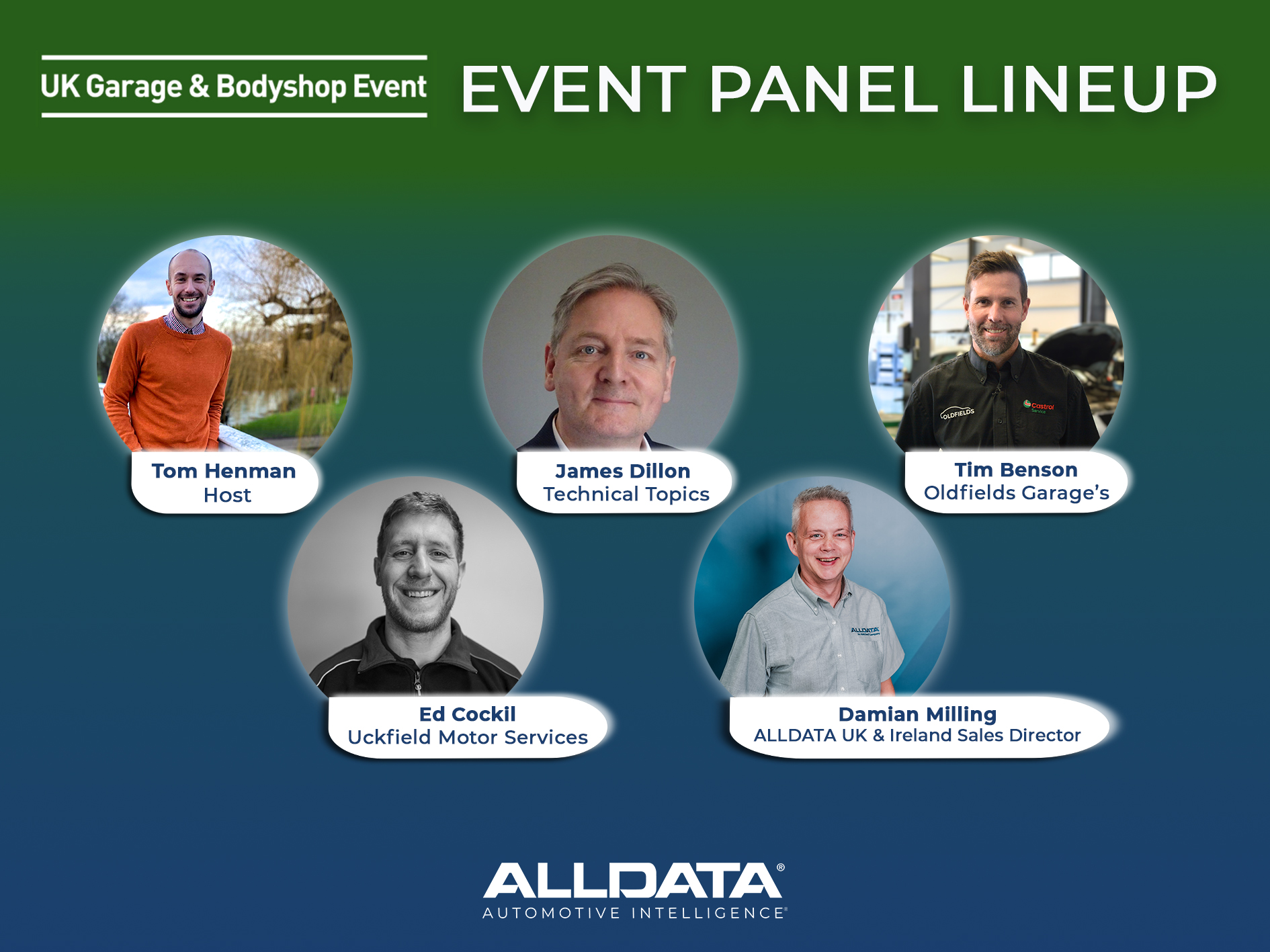 UK Garage & Bodyshop Event

EVENT PANEL LINEUP

Tom Henman
Host

James Dillon
Technical Topics

OLDFIELDS

Castrol Service

Tim Benson
Oldfields Garage's

Ed Cockil
Uckfield Motor Services

ALLDATA

Damian Milling
ALLDATA UK & Ireland Sales Director

ALLDATA®
AUTOMOTIVE INTELLIGENCE®